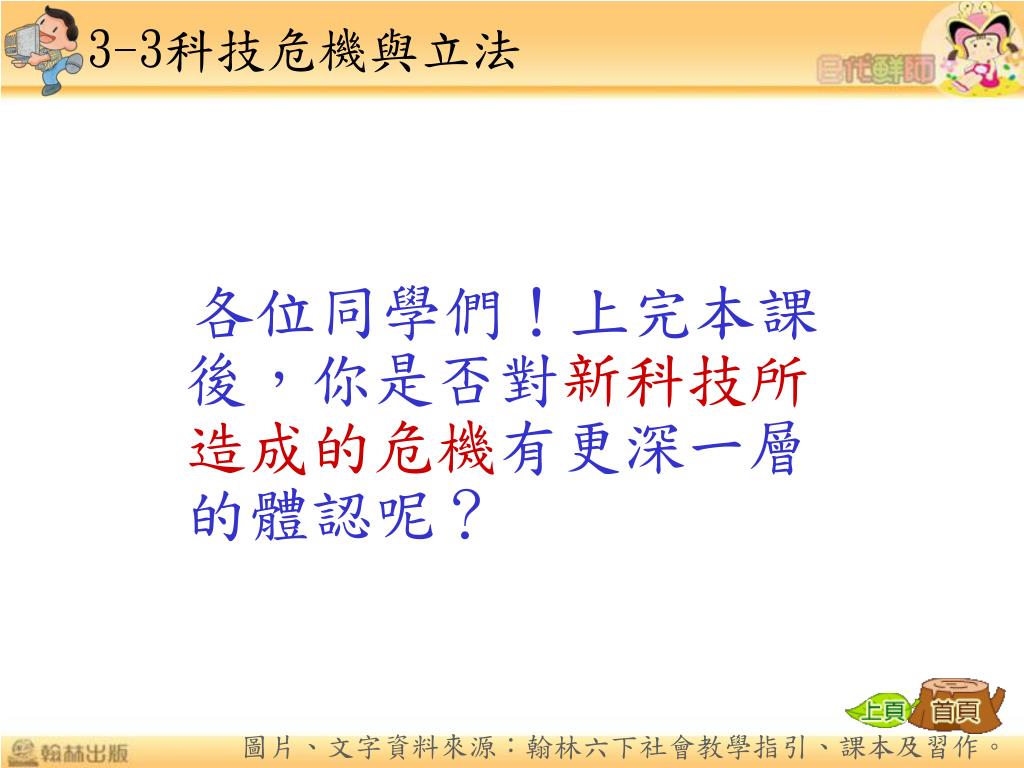 3-3科技危機與立法

E代鮮師

各位同學們！上完本課後，你是否對新科技所造成的危機有更深一層的體認呢？

上頁 首頁

翰林出版

圖片、文字資料來源：翰林六下社會教學指引、課本及習作。